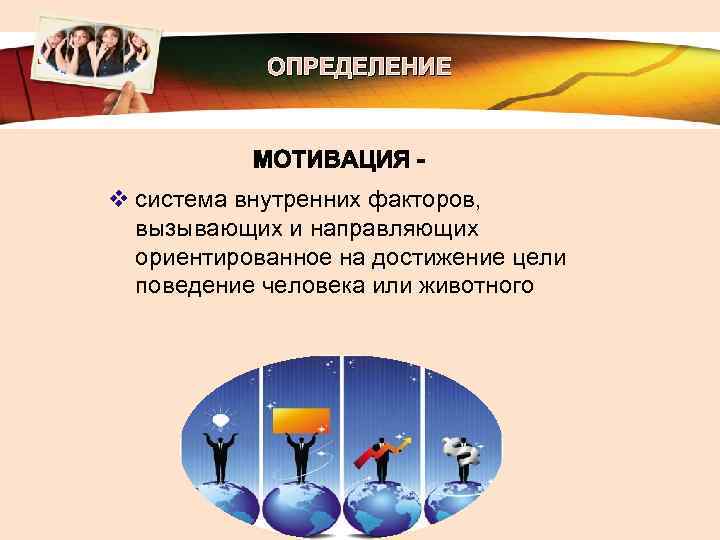 ОПРЕДЕЛЕНИЕ

МОТИВАЦИЯ -

❖ система внутренних факторов, вызывающих и направляющих ориентированное на достижение цели поведение человека или животного